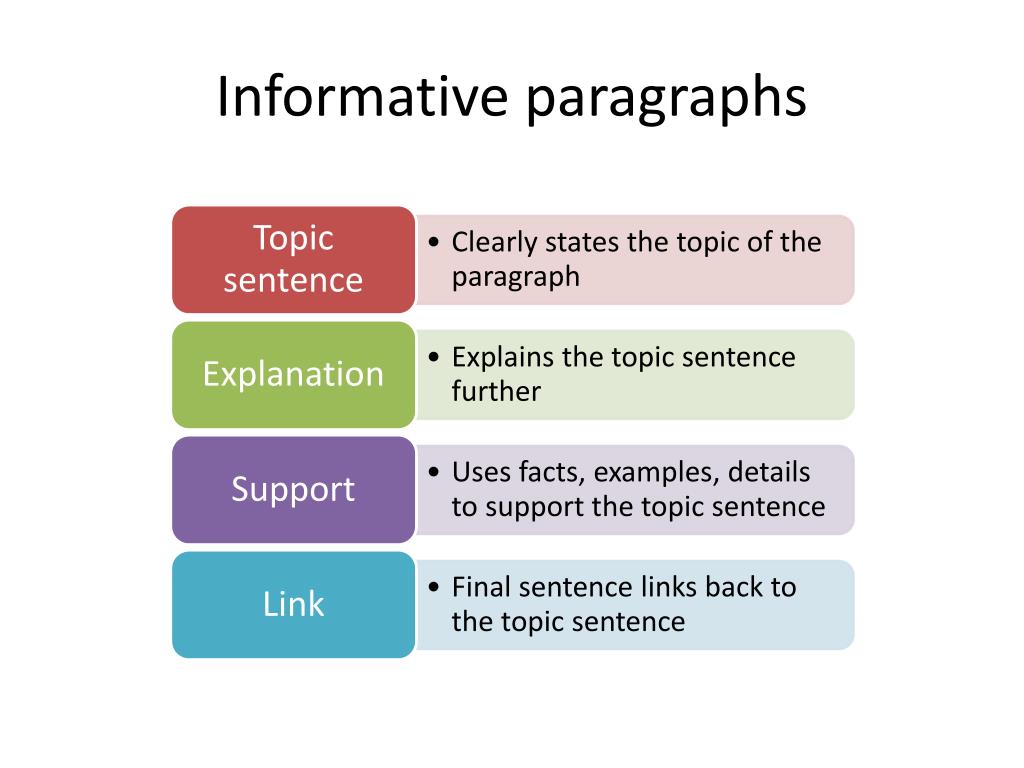 Informative paragraphs

Topic sentence

• Clearly states the topic of the paragraph

Explanation

• Explains the topic sentence further

Support

• Uses facts, examples, details to support the topic sentence

Link

• Final sentence links back to the topic sentence